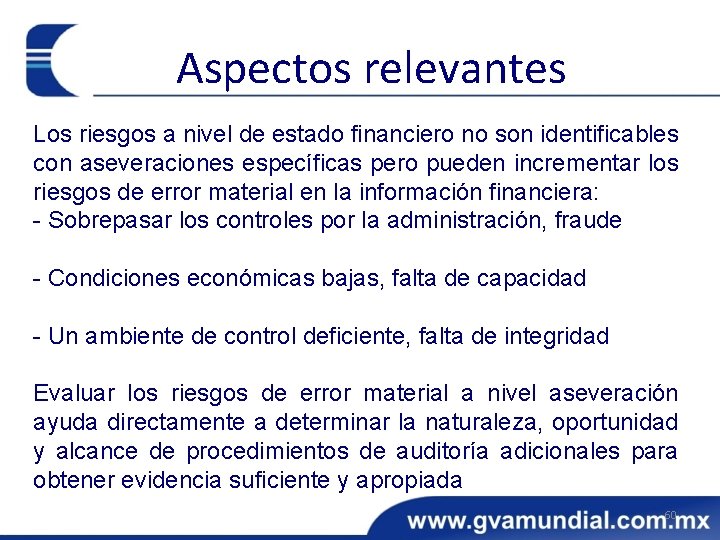 Aspectos relevantes

Los riesgos a nivel de estado financiero no son identificables con aseveraciones específicas pero pueden incrementar los riesgos de error material en la información financiera:
- Sobrepasar los controles por la administración, fraude

- Condiciones económicas bajas, falta de capacidad

- Un ambiente de control deficiente, falta de integridad

Evaluar los riesgos de error material a nivel aseveración ayuda directamente a determinar la naturaleza, oportunidad y alcance de procedimientos de auditoría adicionales para obtener evidencia suficiente y apropiada

60

www.gvamundial.com.mx